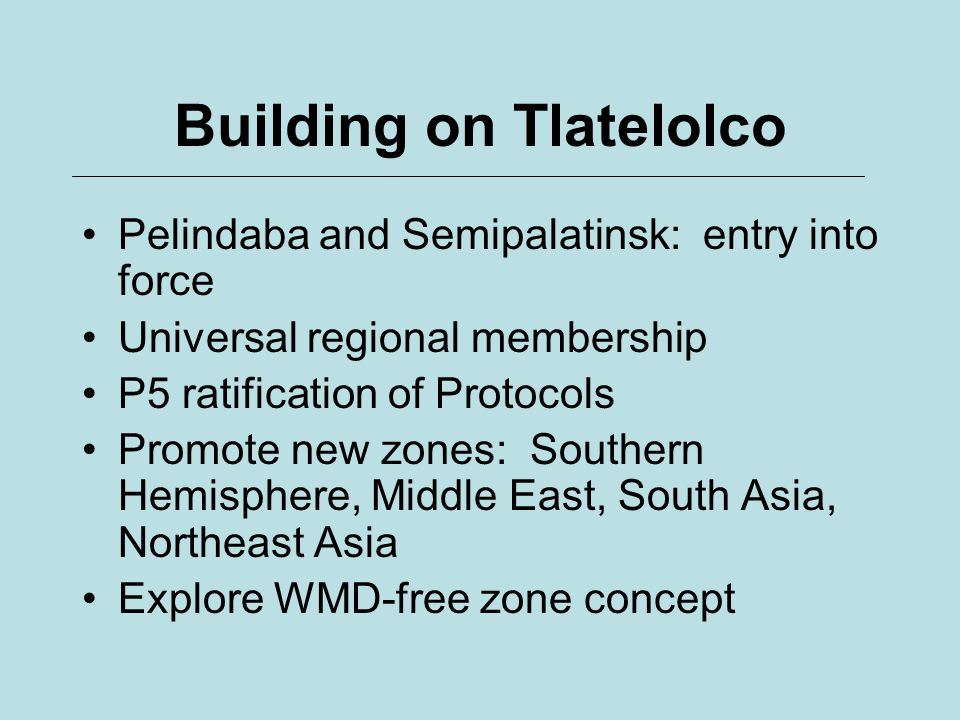 Building on Tlatelolco

• Pelindaba and Semipalatinsk: entry into force
• Universal regional membership
• P5 ratification of Protocols
• Promote new zones: Southern Hemisphere, Middle East, South Asia, Northeast Asia
• Explore WMD-free zone concept